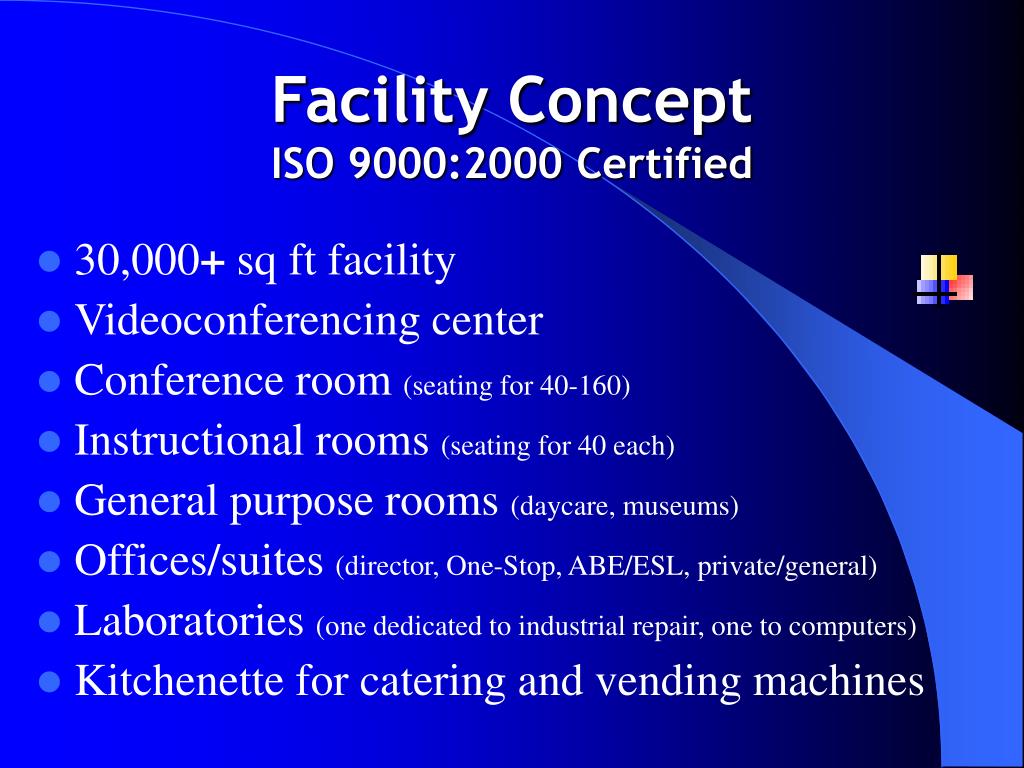 Facility Concept
ISO 9000:2000 Certified

- 30,000+ sq ft facility
- Videoconferencing center
- Conference room (seating for 40-160)
- Instructional rooms (seating for 40 each)
- General purpose rooms (daycare, museums)
- Offices/suites (director, One-Stop, ABE/ESL, private/general)
- Laboratories (one dedicated to industrial repair, one to computers)
- Kitchenette for catering and vending machines